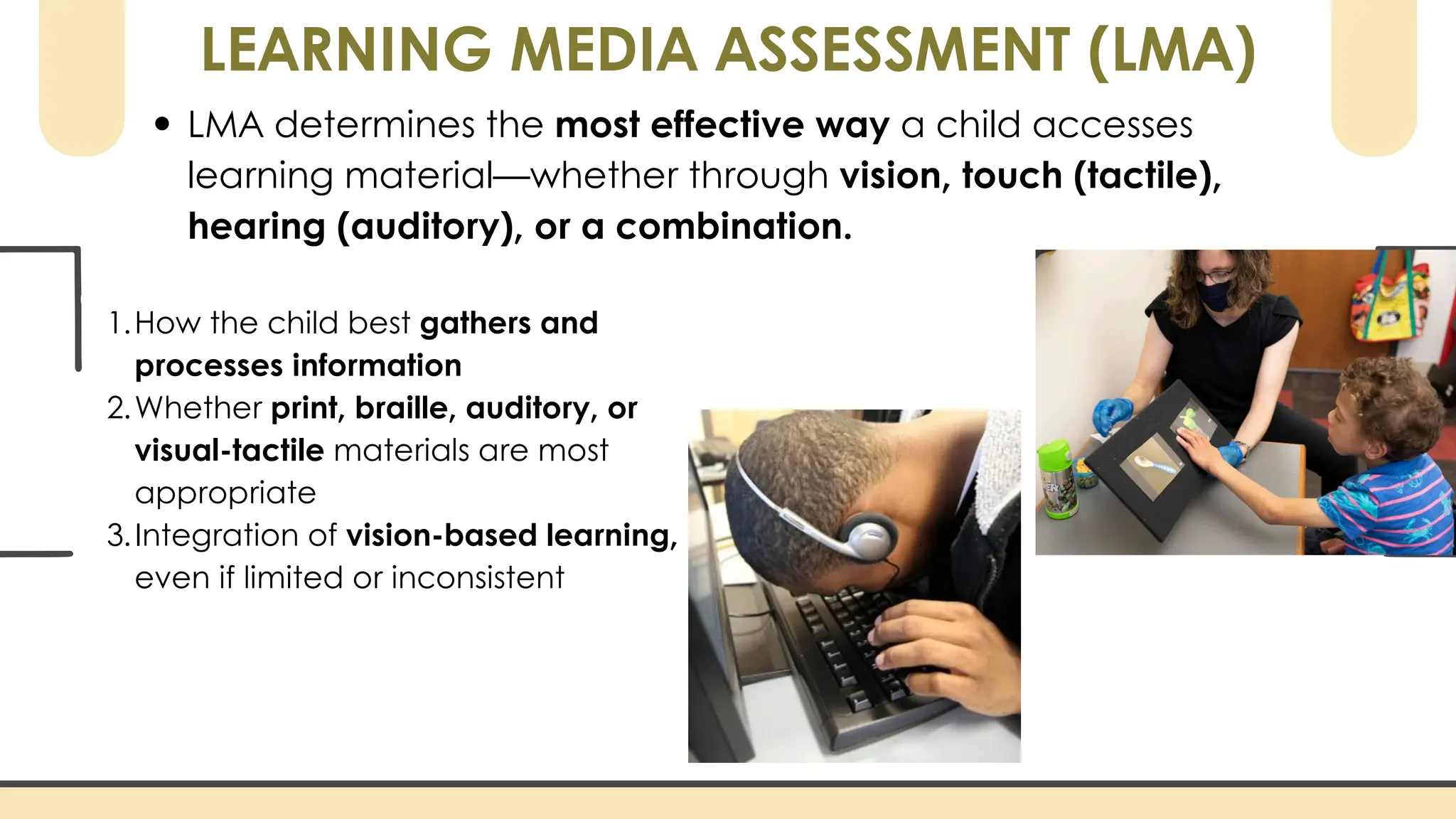 LEARNING MEDIA ASSESSMENT (LMA)

• LMA determines the most effective way a child accesses learning material—whether through vision, touch (tactile), hearing (auditory), or a combination.

1. How the child best gathers and processes information
2. Whether print, braille, auditory, or visual-tactile materials are most appropriate
3. Integration of vision-based learning, even if limited or inconsistent